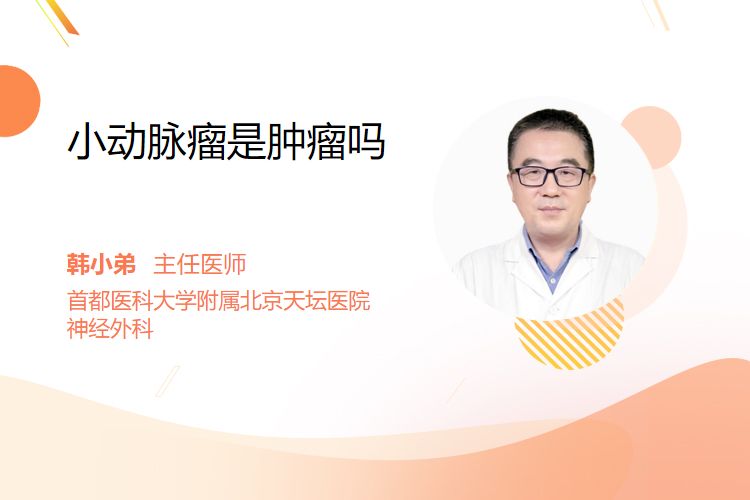 小动脉瘤是肿瘤吗

韩小弟 主任医师
首都医科大学附属北京天坛医院
神经外科